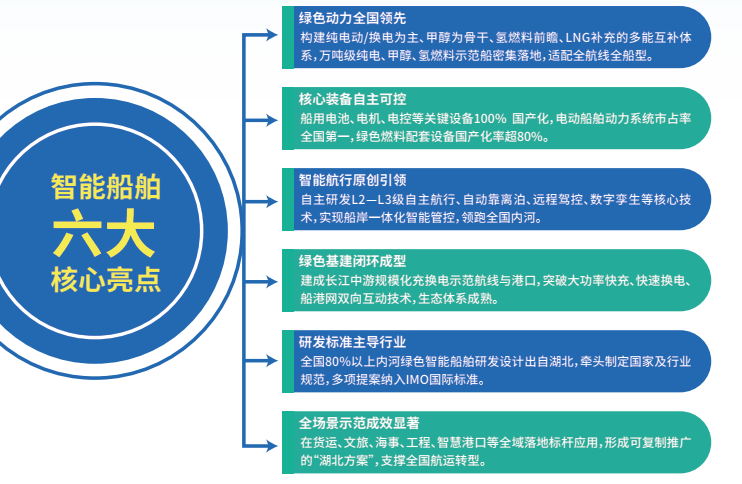 智能船舶
六大
核心亮点

绿色动力全国领先
构建纯电动/换电为主、甲醇为骨干、氢燃料前瞻、LNG补充的多能互补体系，万吨级纯电、甲醇、氢燃料示范船密集落地，适配全航线全船型。

核心装备自主可控
船用电池、电机、电控等关键设备100% 国产化，电动船舶动力系统市占率全国第一，绿色燃料配套设备国产化率超80%。

智能航行原创引领
自主研发L2—L3级自主航行、自动靠离泊、远程驾控、数字孪生等核心技术，实现船岸一体化智能管控，领跑全国内河。

绿色基建闭环成型
建成长江中游规模化充换电示范航线与港口，突破大功率快充、快速换电、船港网双向互动技术，生态体系成熟。

研发标准主导行业
全国80%以上内河绿色智能船舶研发设计出自湖北，牵头制定国家及行业规范，多项提案纳入IMO国际标准。

全场景示范成效显著
在货运、文旅、海事、工程、智慧港口等全域落地标杆应用，形成可复制推广的“湖北方案”，支撑全国航运转型。